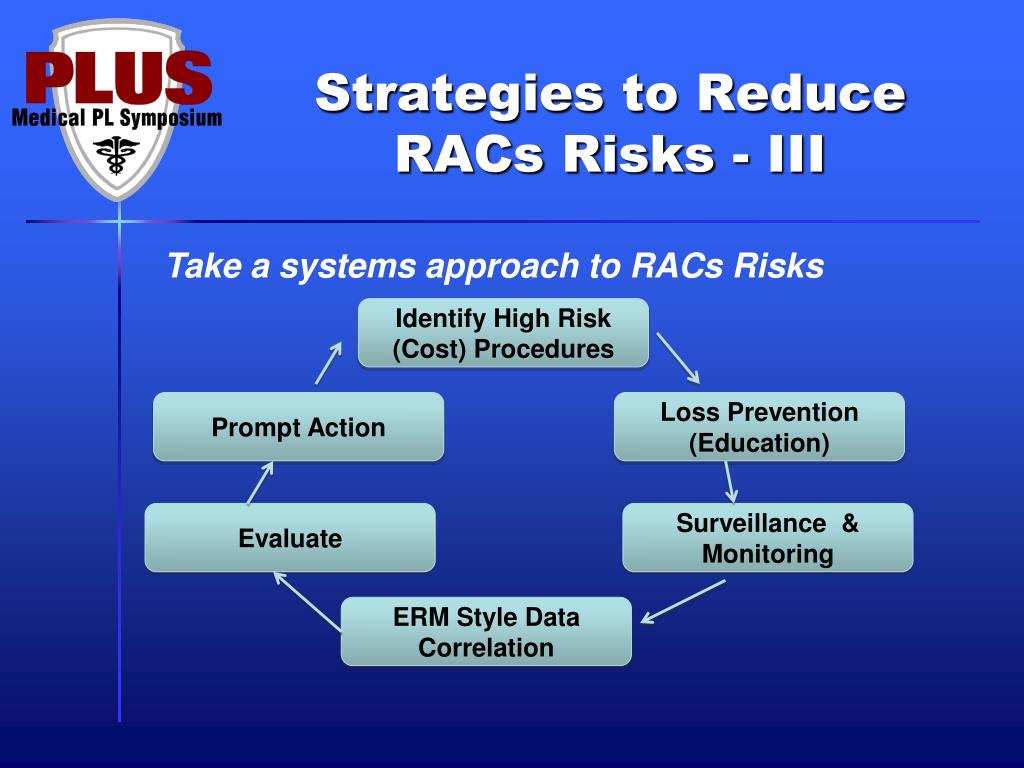 PLUS
Medical PL Symposium

Strategies to Reduce RACs Risks - III

Take a systems approach to RACs Risks

Identify High Risk (Cost) Procedures

Loss Prevention (Education)

Surveillance & Monitoring

ERM Style Data Correlation

Evaluate

Prompt Action